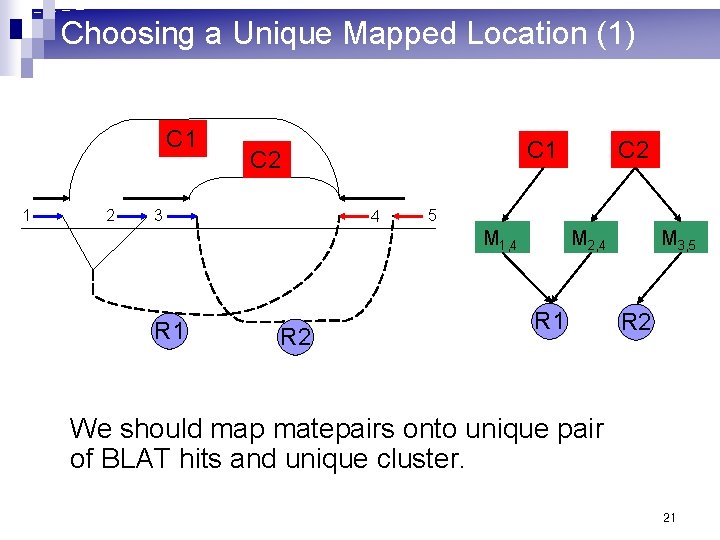 Choosing a Unique Mapped Location (1)

C1

C2

1 2 3 4 5

R1

R2

C1 C2

$M_{1,4}$ $M_{2,4}$ $M_{3,5}$

R1 R2

We should map matepairs onto unique pair of BLAT hits and unique cluster.

21